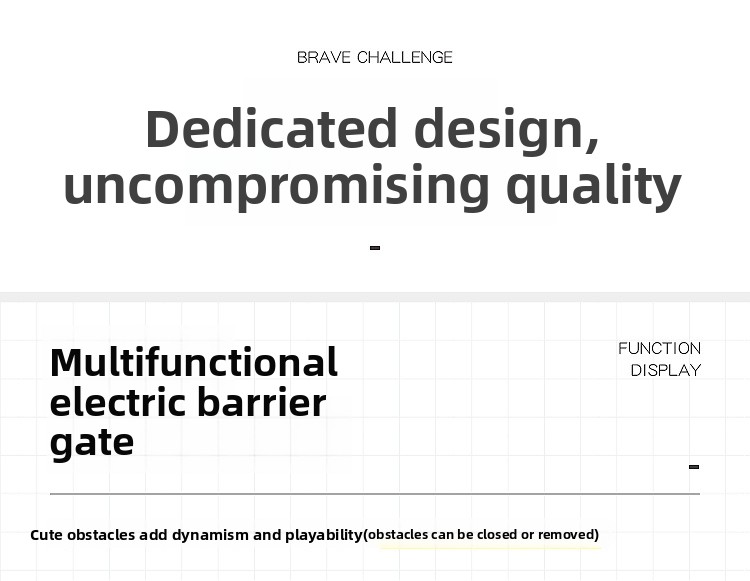 BRAVE CHALLENGE

Dedicated design, uncompromising quality

-

Multifunctional electric barrier gate

FUNCTION DISPLAY

-

Cute obstacles add dynamism and playability(obstacles can be closed or removed)